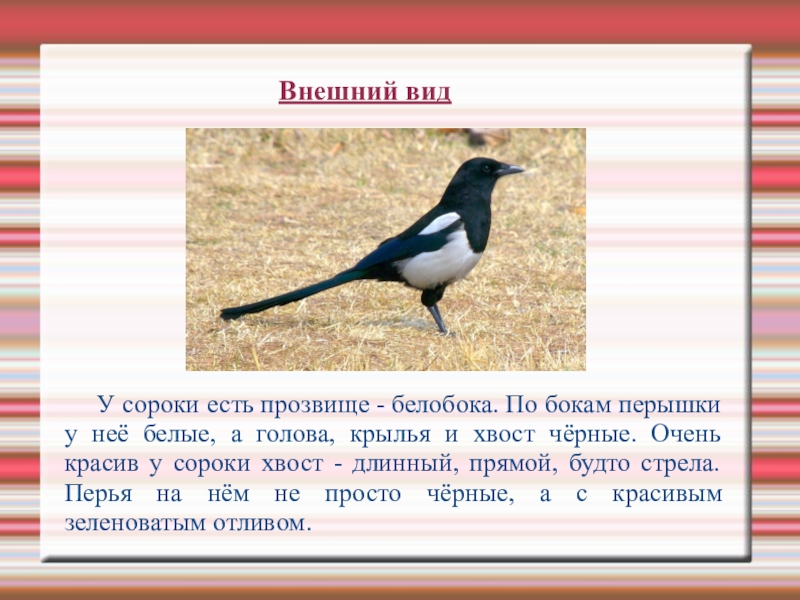 Внешний вид

У сороки есть прозвище - белобока. По бокам перышки у неё белые, а голова, крылья и хвост чёрные. Очень красив у сороки хвост - длинный, прямой, будто стрела. Перья на нём не просто чёрные, а с красивым зеленоватым отливом.